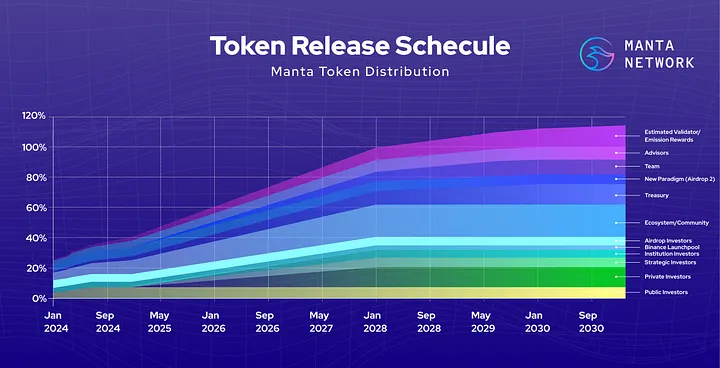 Token Release Schecule
Manta Token Distribution

MANTA NETWORK

120%
100%
80%
60%
40%
20%
0%

Jan 2024
Sep 2024
May 2025
Jan 2026
Sep 2026
May 2027
Jan 2028
Sep 2028
May 2029
Jan 2030
Sep 2030

Estimated Validator/ Emission Rewards
Advisors
Team
New Paradigm (Airdrop 2)
Treasury
Ecosystem/Community
Airdrop Investors
Binance Launchpool
Institution Investors
Strategic Investors
Private Investors
Public Investors